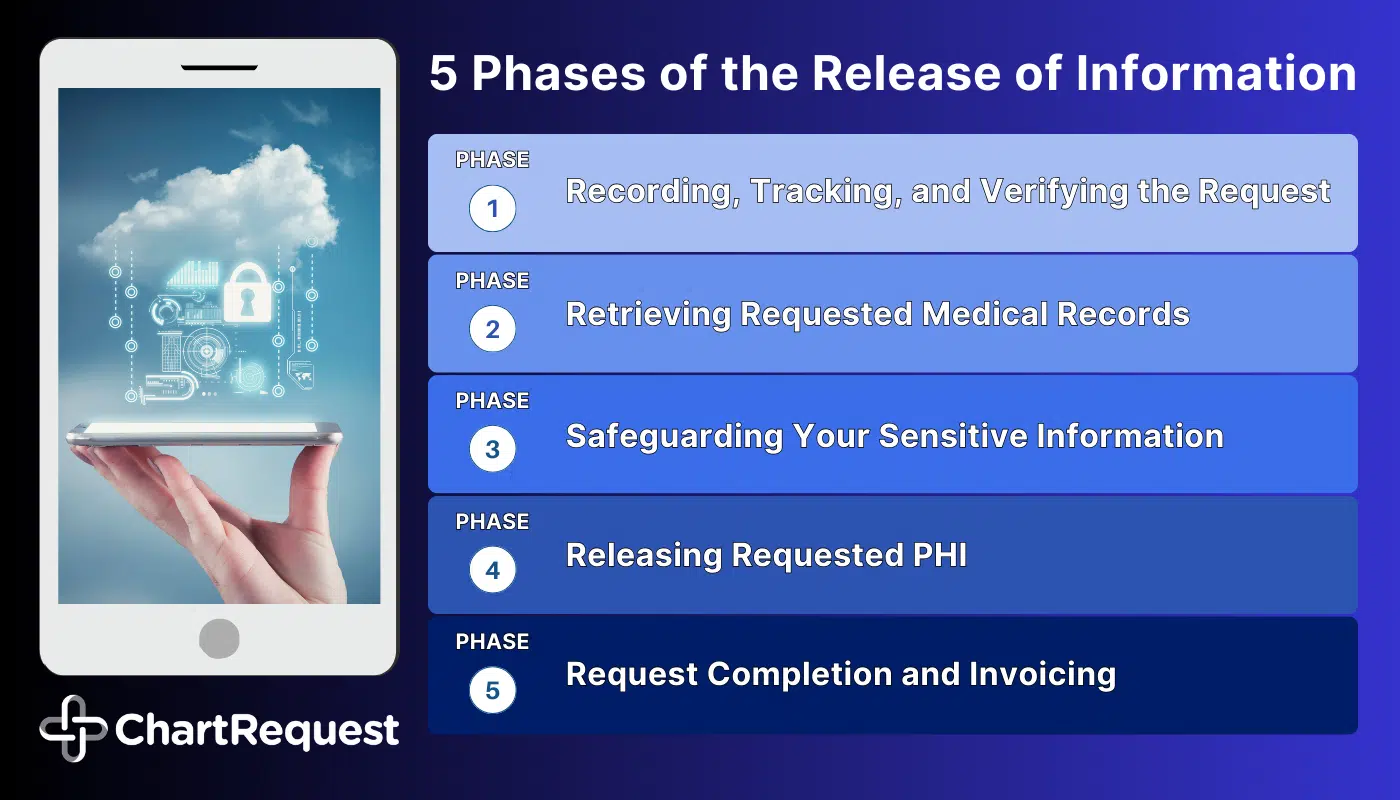 5 Phases of the Release of Information

PHASE 1 Recording, Tracking, and Verifying the Request

PHASE 2 Retrieving Requested Medical Records

PHASE 3 Safeguarding Your Sensitive Information

PHASE 4 Releasing Requested PHI

PHASE 5 Request Completion and Invoicing

ChartRequest